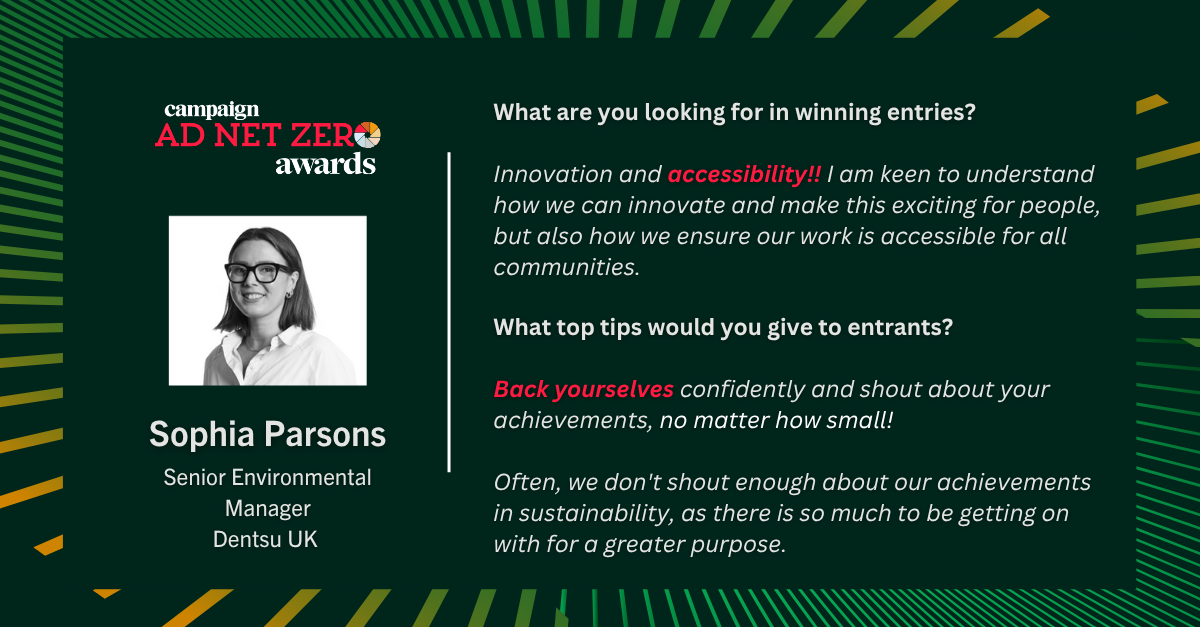 campaign
AD NET ZERO
awards

Sophia Parsons

Senior Environmental Manager
Dentsu UK

What are you looking for in winning entries?

Innovation and accessibility!! I am keen to understand how we can innovate and make this exciting for people, but also how we ensure our work is accessible for all communities.

What top tips would you give to entrants?

Back yourselves confidently and shout about your achievements, no matter how small!

Often, we don't shout enough about our achievements in sustainability, as there is so much to be getting on with for a greater purpose.